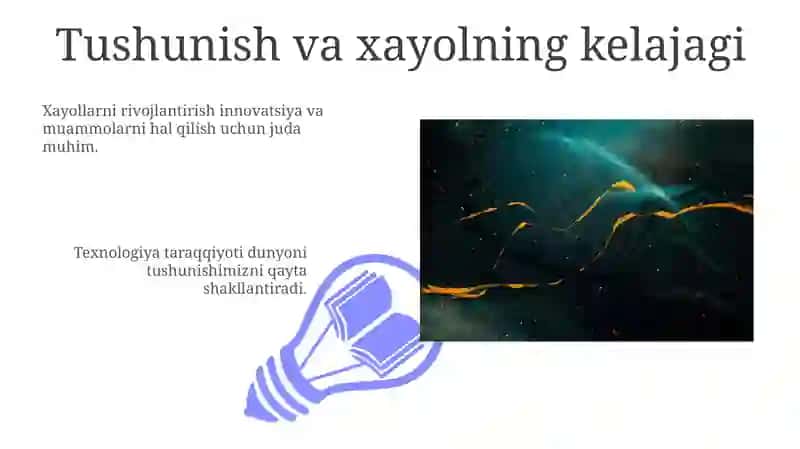 Tushunish va xayolning kelajagi

Xayollarni rivojlantirish innovatsiya va muammolarni hal qilish uchun juda muhim.

Texnologiya taraqqiyoti dunyoni tushunishimizni qayta shakllantiradi.